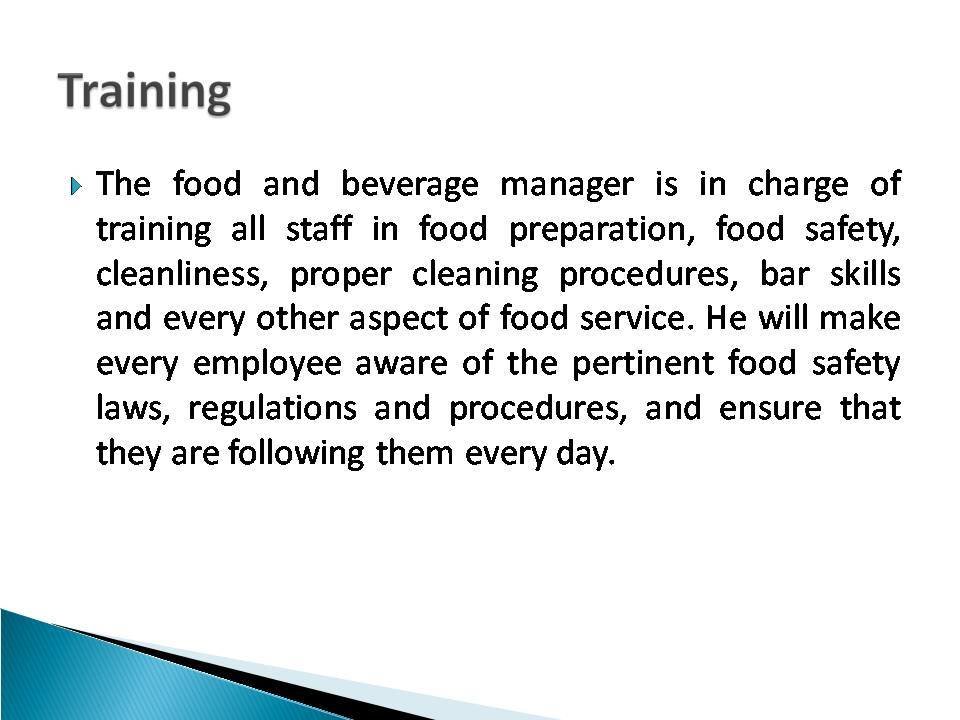 Training

The food and beverage manager is in charge of training all staff in food preparation, food safety, cleanliness, proper cleaning procedures, bar skills and every other aspect of food service. He will make every employee aware of the pertinent food safety laws, regulations and procedures, and ensure that they are following them every day.